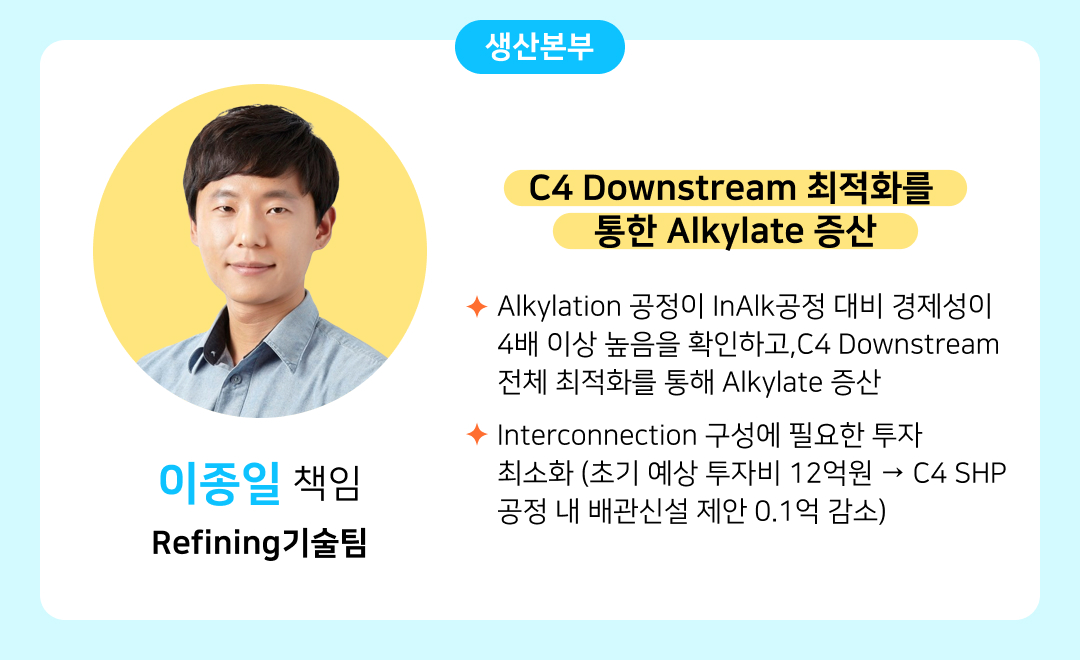 생산본부

이종일 책임
Refining기술팀

C4 Downstream 최적화를
통한 Alkylate 증산

✦ Alkylation 공정이 InAlk공정 대비 경제성이 4배 이상 높음을 확인하고,C4 Downstream 전체 최적화를 통해 Alkylate 증산

✦ Interconnection 구성에 필요한 투자 최소화 (초기 예상 투자비 12억원 → C4 SHP 공정 내 배관신설 제안 0.1억 감소)